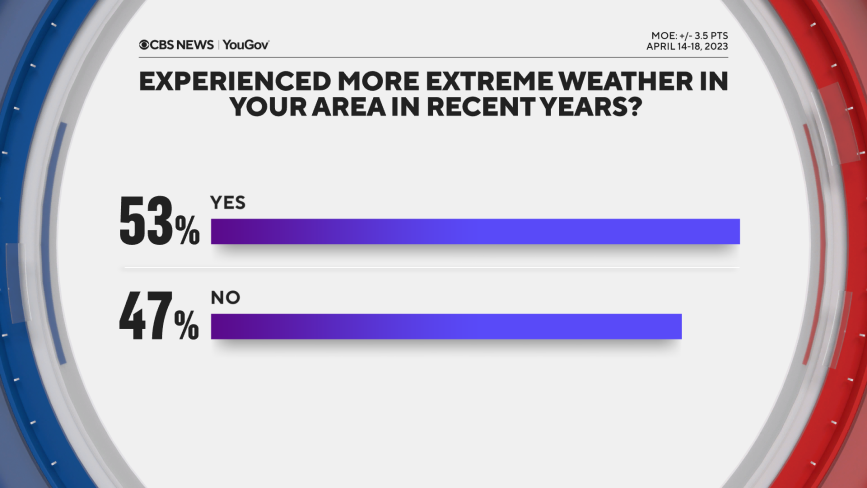 CBS NEWS | YouGov

MOE: +/- 3.5 PTS
APRIL 14-18, 2023

EXPERIENCED MORE EXTREME WEATHER IN YOUR AREA IN RECENT YEARS?

53% YES

47% NO